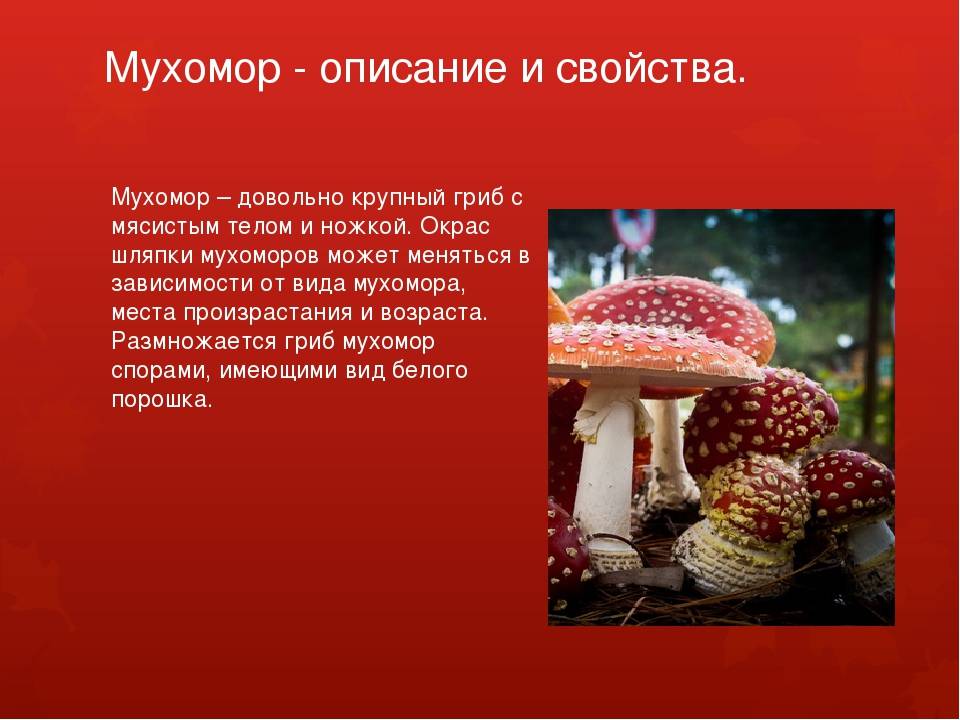 Мухомор - описание и свойства.

Мухомор – довольно крупный гриб с мясистым телом и ножкой. Окрас шляпки мухоморов может меняться в зависимости от вида мухомора, места произрастания и возраста. Размножается гриб мухомор спорами, имеющими вид белого порошка.